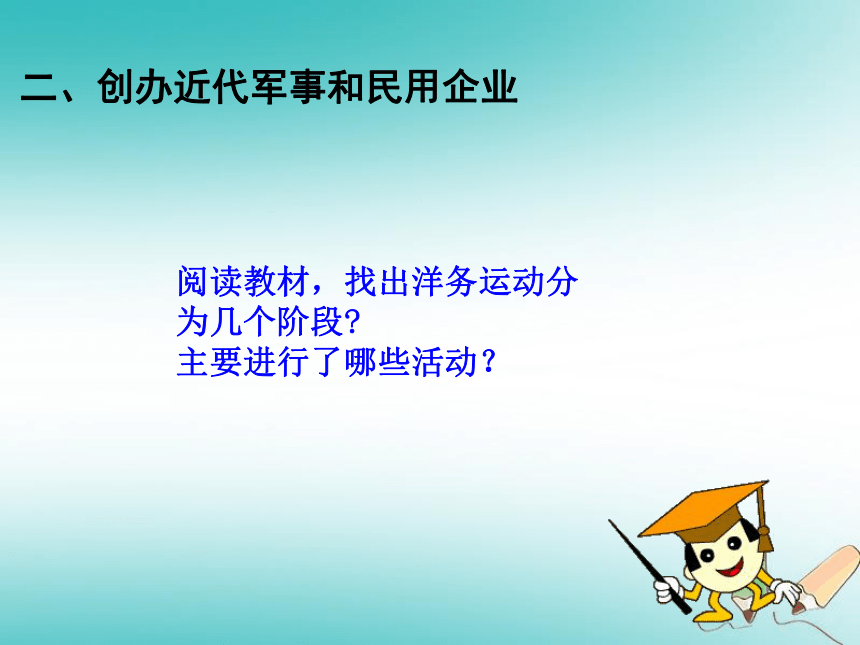 二、创办近代军事和民用企业

阅读教材，找出洋务运动分为几个阶段?
主要进行了哪些活动？